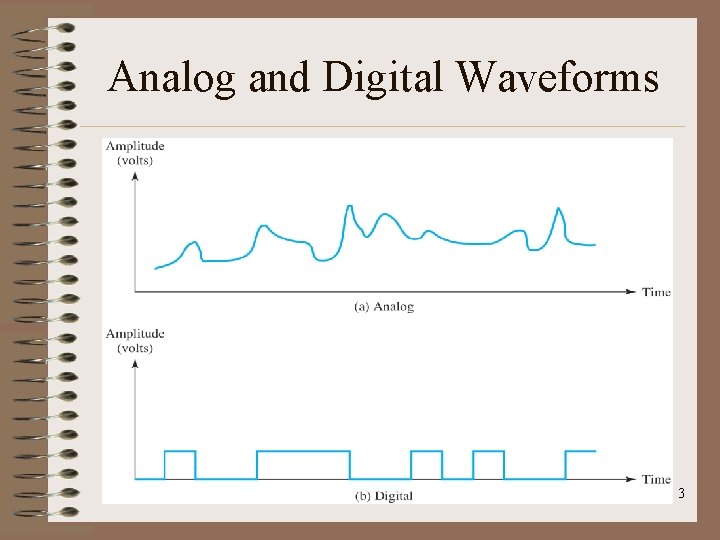 Analog and Digital Waveforms

Amplitude (volts)

Time

(a) Analog

Amplitude (volts)

Time

(b) Digital

3